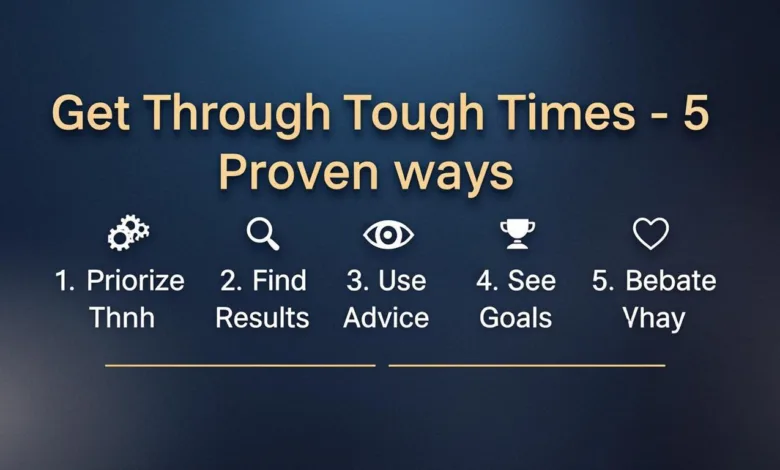 Get Through Tough Times - 5 Proven ways

1. Priorize Thnh

2. Find Results

3. Use Advice

4. See Goals

5. Bebate Vhay